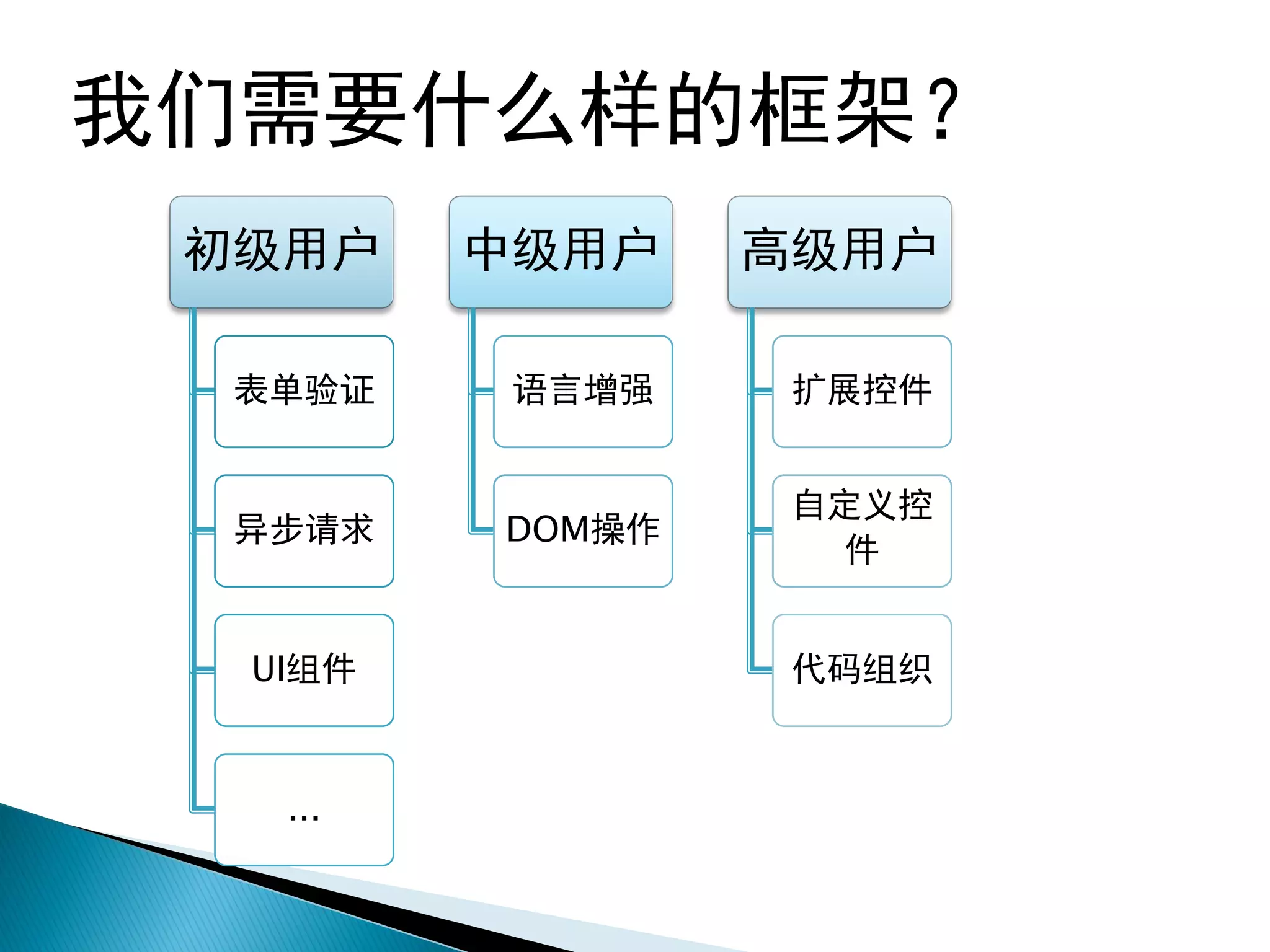 我们需要什么样的框架？

初级用户

表单验证

异步请求

UI组件

...

中级用户

语言增强

DOM操作

高级用户

扩展控件

自定义控件

代码组织